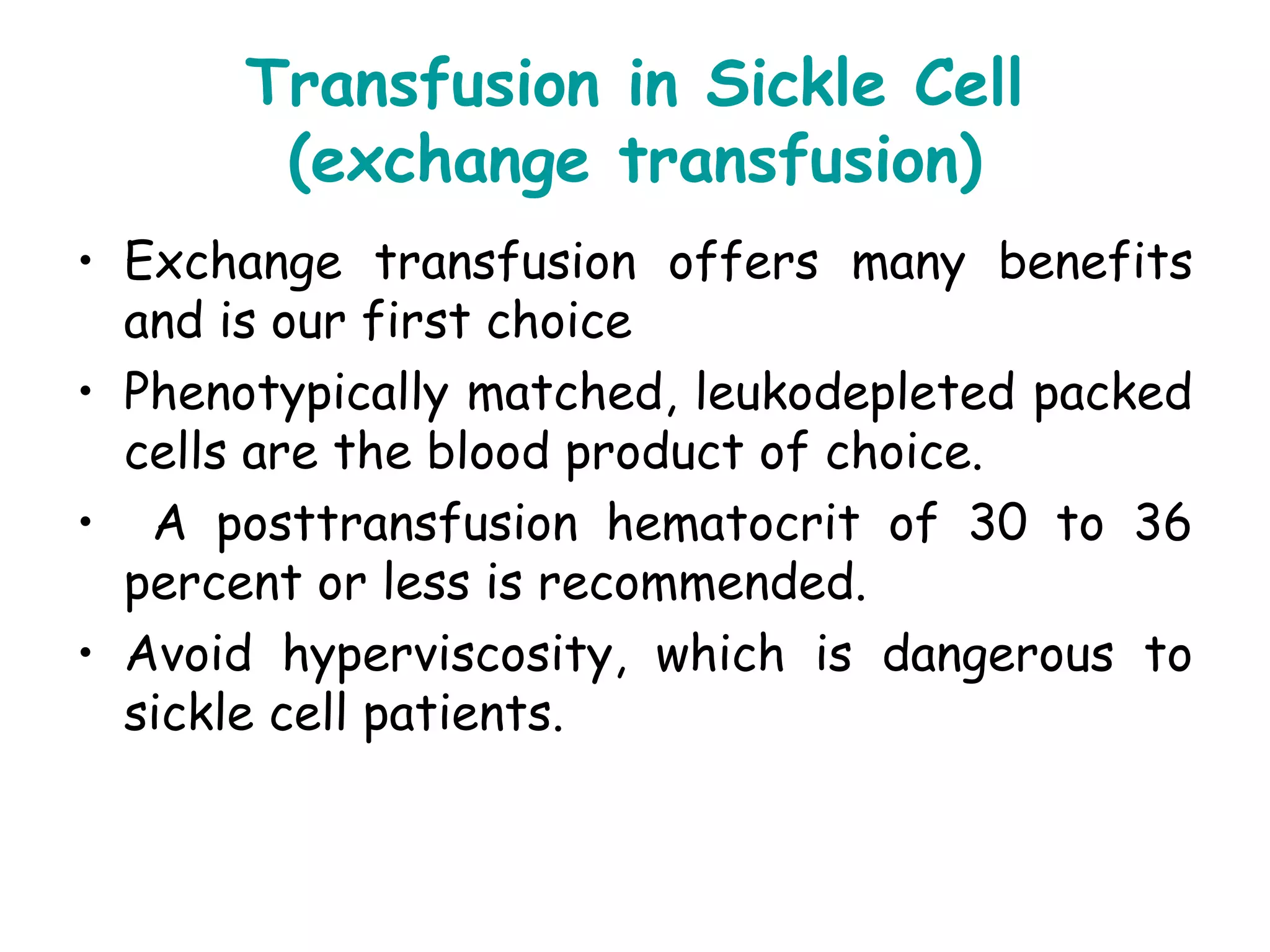 Transfusion in Sickle Cell (exchange transfusion)

• Exchange transfusion offers many benefits and is our first choice
• Phenotypically matched, leukodepleted packed cells are the blood product of choice.
• A posttransfusion hematocrit of 30 to 36 percent or less is recommended.
• Avoid hyperviscosity, which is dangerous to sickle cell patients.